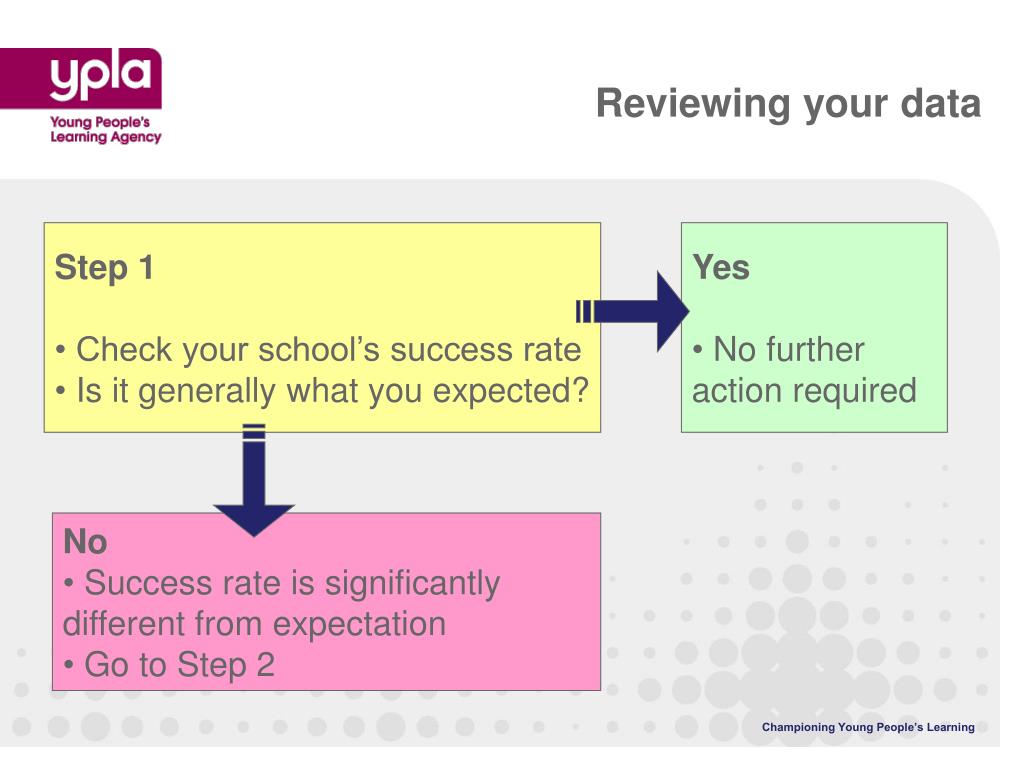 ypla
Young People's Learning Agency

Reviewing your data

Step 1

• Check your school's success rate
• Is it generally what you expected?

Yes

• No further action required

No
• Success rate is significantly different from expectation
• Go to Step 2

Championing Young People's Learning